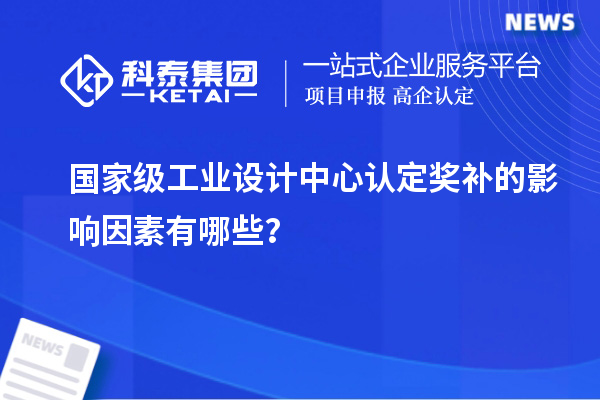 NEWS

科泰集团
KETAI

一站式企业服务平台
项目申报 高企认定

国家级工业设计中心认定奖补的影响因素有哪些？

NEWS